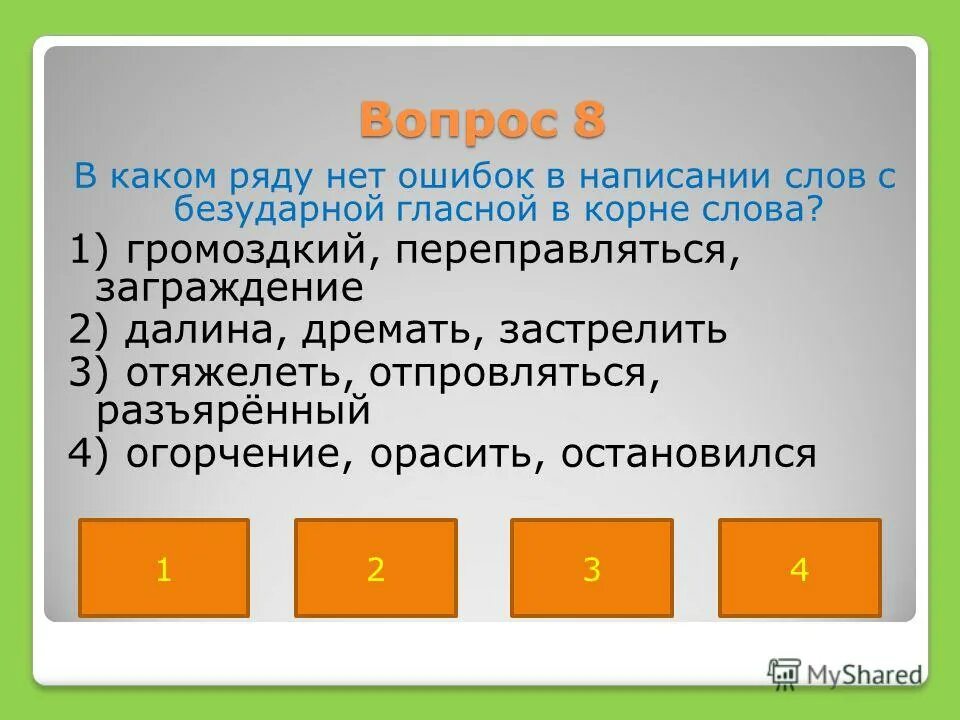 Вопрос 8

В каком ряду нет ошибок в написании слов с безударной гласной в корне слова?

1) громоздкий, переправляться, заграждение

2) далина, дремать, застрелить

3) отяжелеть, отпровляться, разъярённый

4) огорчение, орасить, остановился

1

2

3

4

MyShared